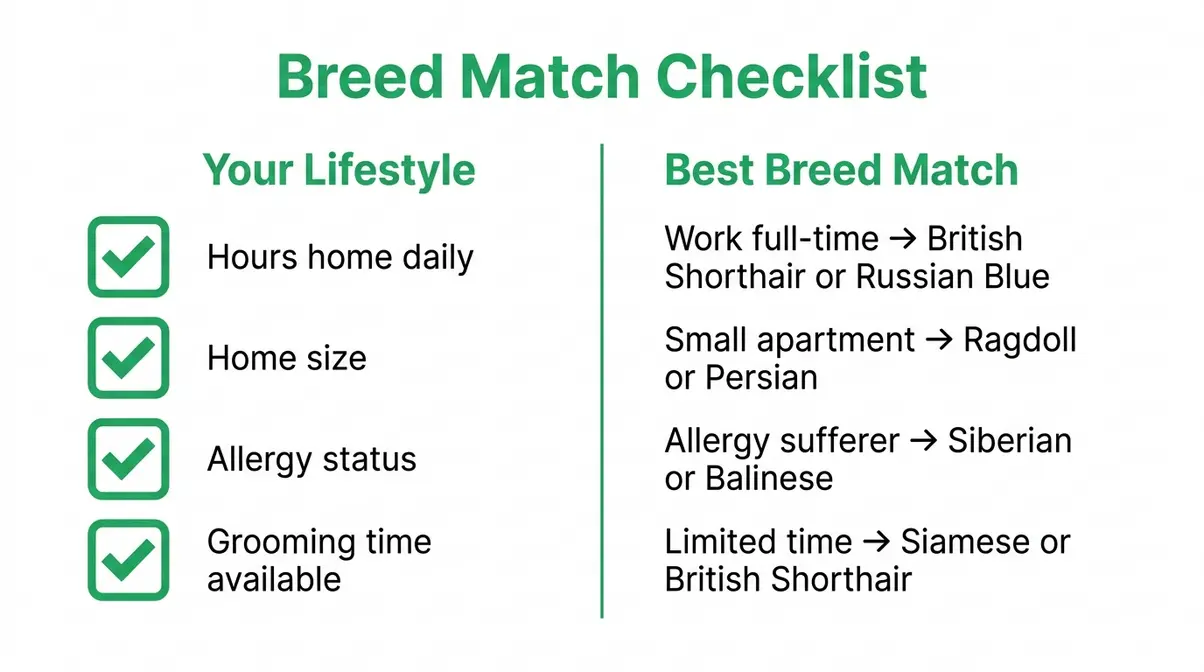 Breed Match Checklist

Your Lifestyle

Hours home daily

Home size

Allergy status

Grooming time available

Best Breed Match

Work full-time → British Shorthair or Russian Blue

Small apartment → Ragdoll or Persian

Allergy sufferer → Siberian or Balinese

Limited time → Siamese or British Shorthair